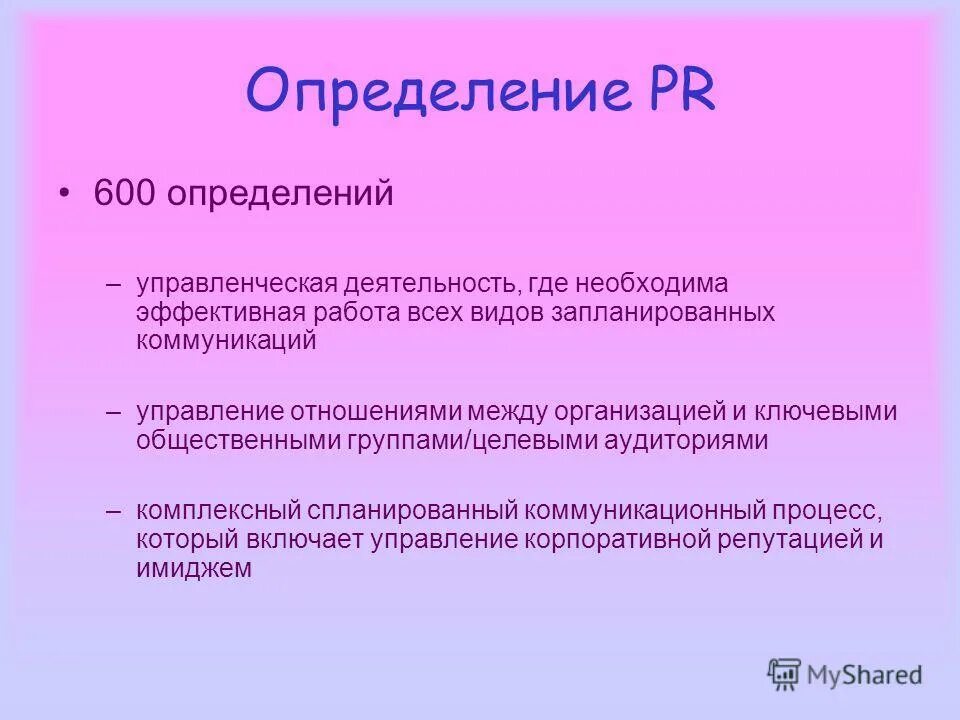 Определение PR

• 600 определений

– управленческая деятельность, где необходима эффективная работа всех видов запланированных коммуникаций

– управление отношениями между организацией и ключевыми общественными группами/целевыми аудиториями

– комплексный спланированный коммуникационный процесс, который включает управление корпоративной репутацией и имиджем

MyShared